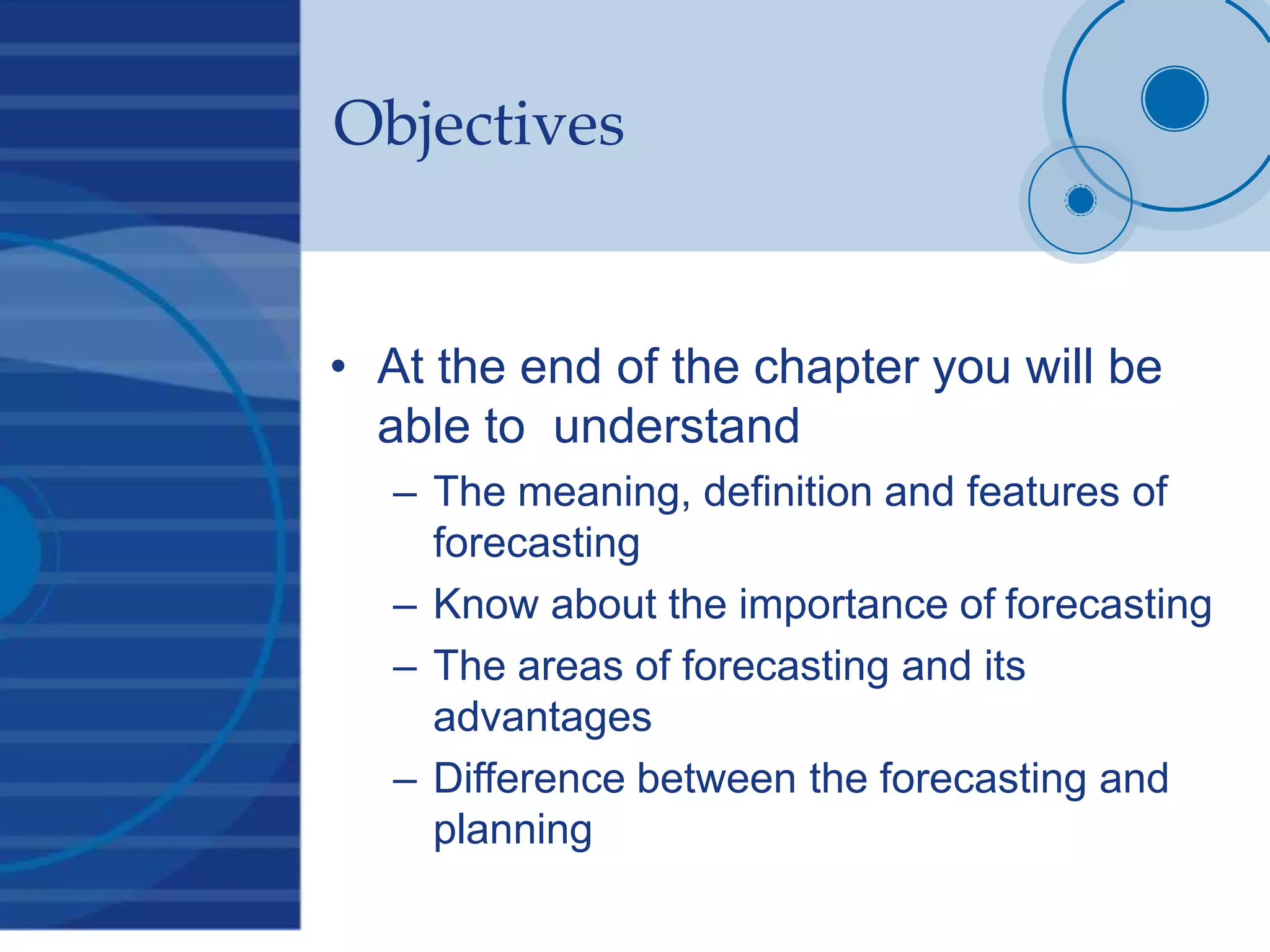 Objectives

• At the end of the chapter you will be able to understand
– The meaning, definition and features of forecasting
– Know about the importance of forecasting
– The areas of forecasting and its advantages
– Difference between the forecasting and planning